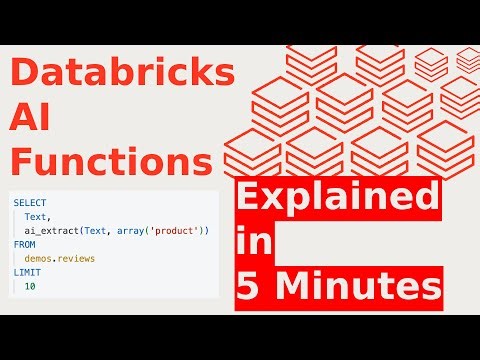 Databricks AI Functions

SELECT
  Text,
  ai_extract(Text, array('product'))
FROM
  demos.reviews
LIMIT
  10

Explained in 5 Minutes